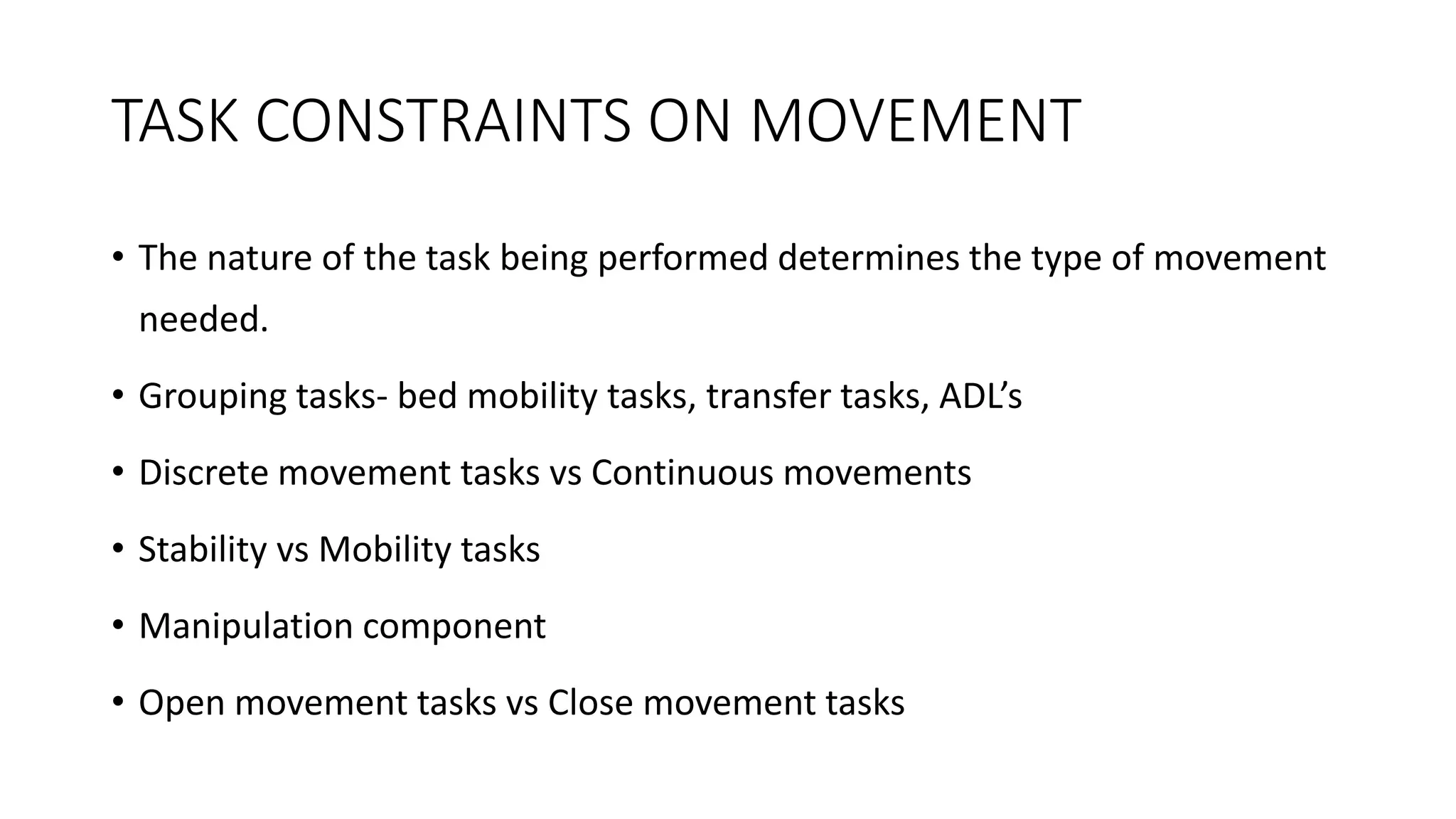 TASK CONSTRAINTS ON MOVEMENT

• The nature of the task being performed determines the type of movement needed.

• Grouping tasks- bed mobility tasks, transfer tasks, ADL's

• Discrete movement tasks vs Continuous movements

• Stability vs Mobility tasks

• Manipulation component

• Open movement tasks vs Close movement tasks